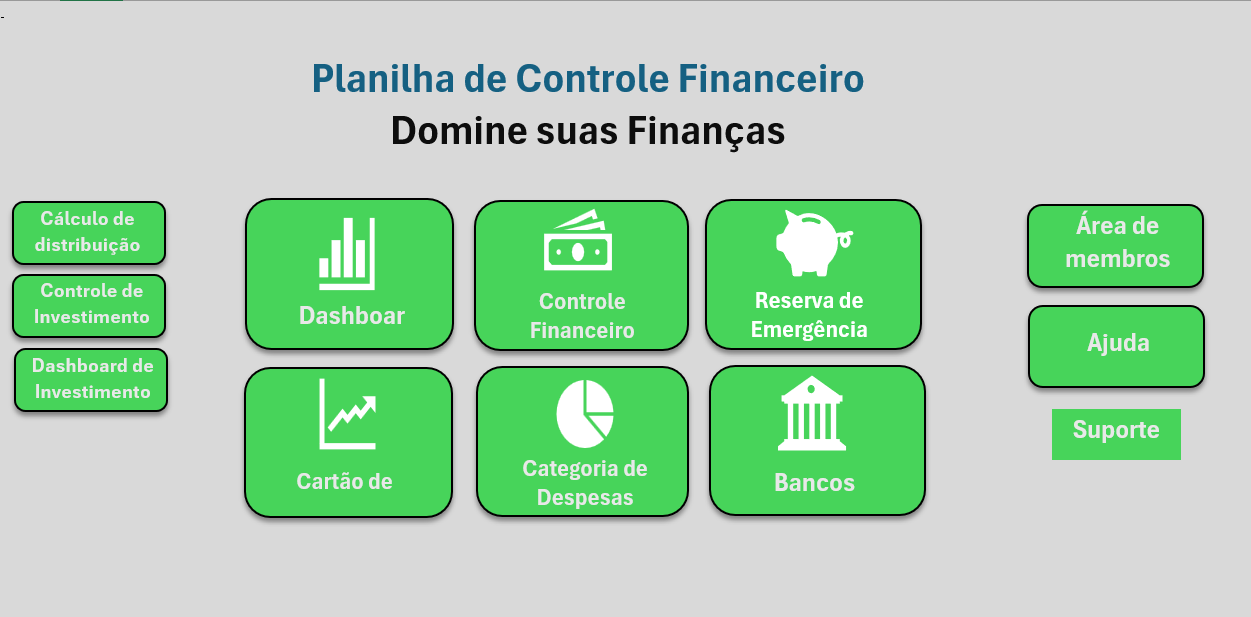 Planilha de Controle Financeiro

Domine suas Finanças

Cálculo de distribuição

Controle de Investimento

Dashboard de Investimento

Dashboar

Controle Financeiro

Reserva de Emergência

Cartão de

Categoria de Despesas

Bancos

Área de membros

Ajuda

Suporte